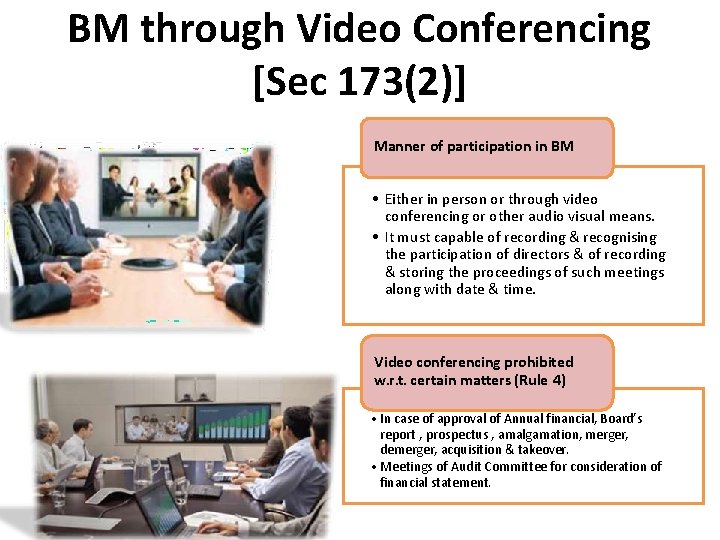 BM through Video Conferencing [Sec 173(2)]

Manner of participation in BM

• Either in person or through video conferencing or other audio visual means.
• It must capable of recording & recognising the participation of directors & of recording & storing the proceedings of such meetings along with date & time.

Video conferencing prohibited w.r.t. certain matters (Rule 4)

• In case of approval of Annual financial, Board's report , prospectus , amalgamation, merger, demerger, acquisition & takeover.
• Meetings of Audit Committee for consideration of financial statement.